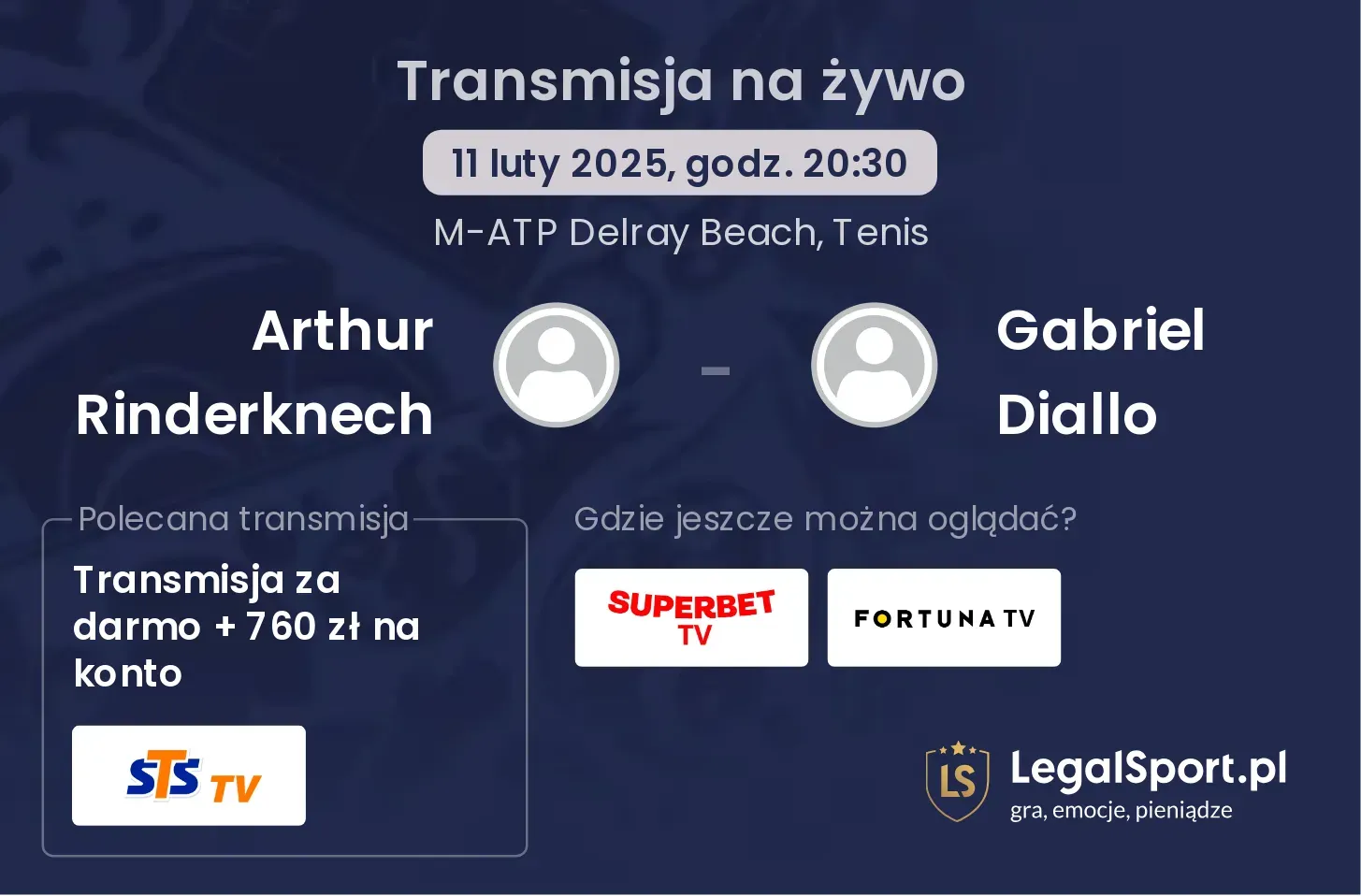 Transmisja na żywo

11 luty 2025, godz. 20:30

M-ATP Delray Beach, Tenis

Arthur Rinderknech

-

Gabriel Diallo

Polecana transmisja

Transmisja za darmo + 760 zł na konto

STS TV

Gdzie jeszcze można oglądać?

SUPERBET TV

FORTUNA TV

LS

LegalSport.pl
gra, emocje, pieniądze